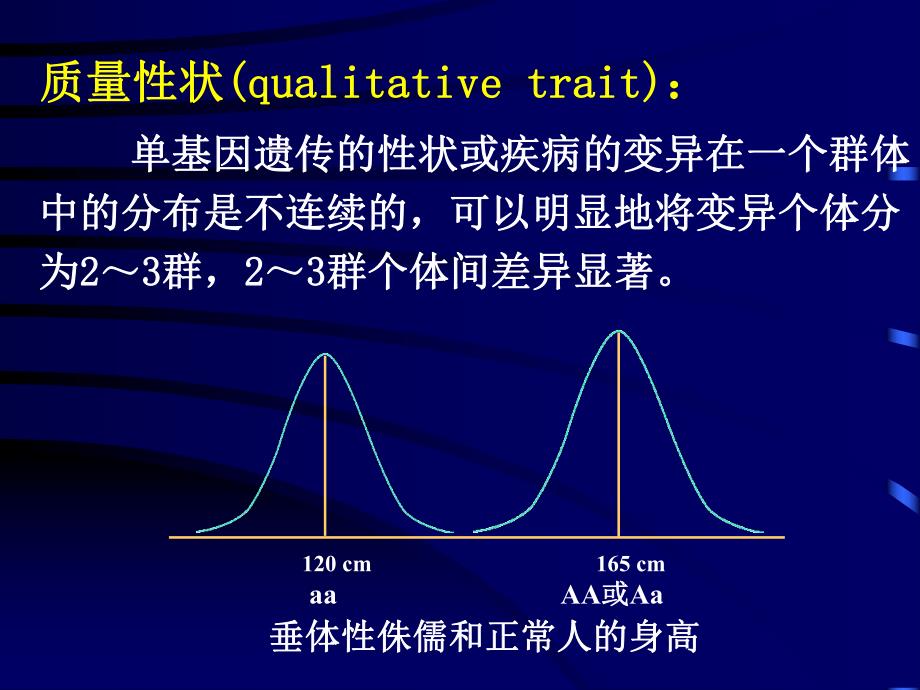 质量性状(qualitative trait)：

单基因遗传的性状或疾病的变异在一个群体中的分布是不连续的，可以明显地将变异个体分为2～3群，2～3群个体间差异显著。

120 cm
aa

165 cm
AA或Aa

垂体性侏儒和正常人的身高